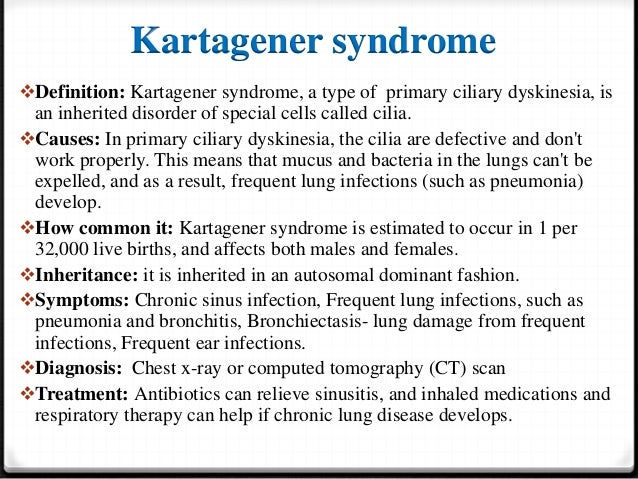 Kartagener syndrome

❖Definition: Kartagener syndrome, a type of primary ciliary dyskinesia, is an inherited disorder of special cells called cilia.

❖Causes: In primary ciliary dyskinesia, the cilia are defective and don't work properly. This means that mucus and bacteria in the lungs can't be expelled, and as a result, frequent lung infections (such as pneumonia) develop.

❖How common it: Kartagener syndrome is estimated to occur in 1 per 32,000 live births, and affects both males and females.

❖Inheritance: it is inherited in an autosomal dominant fashion.

❖Symptoms: Chronic sinus infection, Frequent lung infections, such as pneumonia and bronchitis, Bronchiectasis- lung damage from frequent infections, Frequent ear infections.

❖Diagnosis: Chest x-ray or computed tomography (CT) scan

❖Treatment: Antibiotics can relieve sinusitis, and inhaled medications and respiratory therapy can help if chronic lung disease develops.